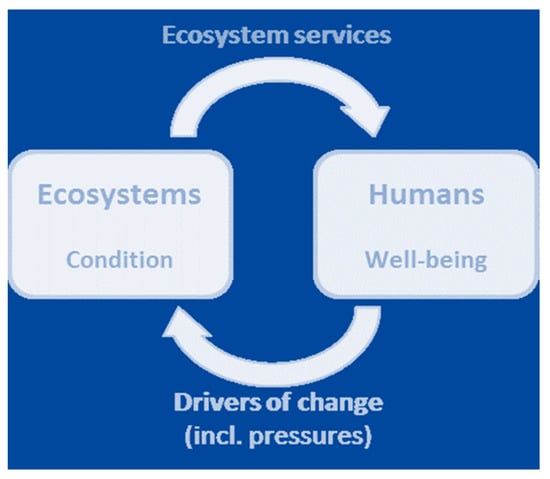 Ecosystem services

Ecosystems

Condition

Humans

Well-being

Drivers of change
(incl. pressures)